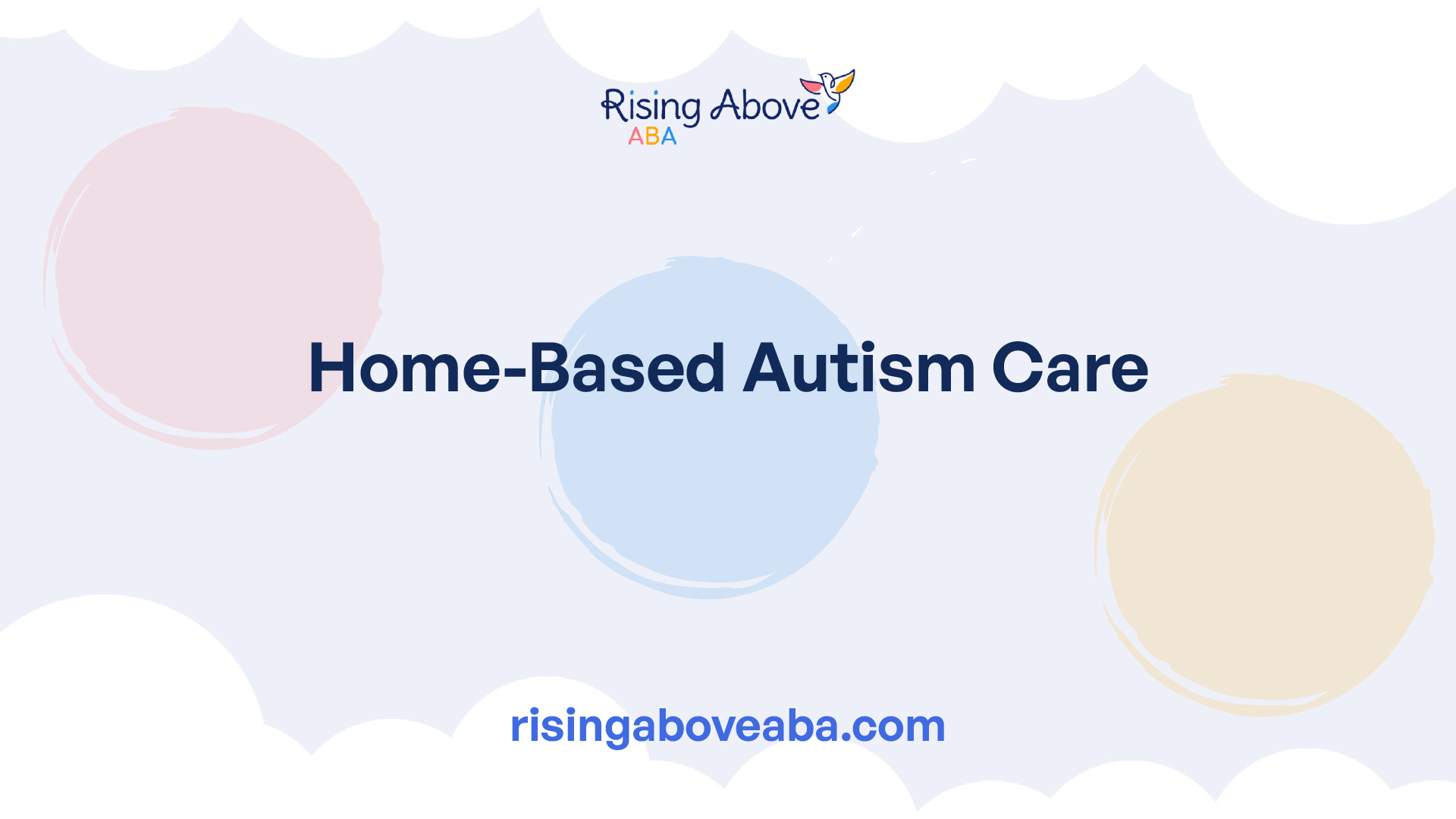 Rising Above
ABA

Home-Based Autism Care

risingaboveaba.com